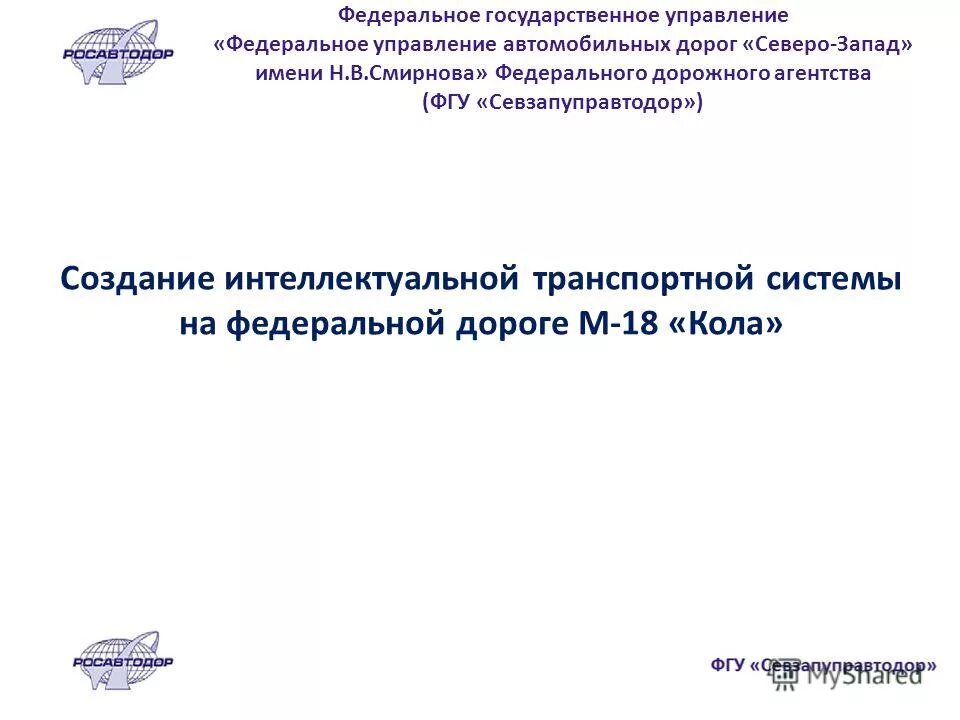 РОСАВТОДОР

Федеральное государственное управление «Федеральное управление автомобильных дорог «Северо-Запад» имени Н.В.Смирнова» Федерального дорожного агентства (ФГУ «Севзапуправтодор»)

Создание интеллектуальной транспортной системы на федеральной дороге М-18 «Кола»

РОСАВТОДОР

ФГУ «Севзапуправтодор»

MyShared